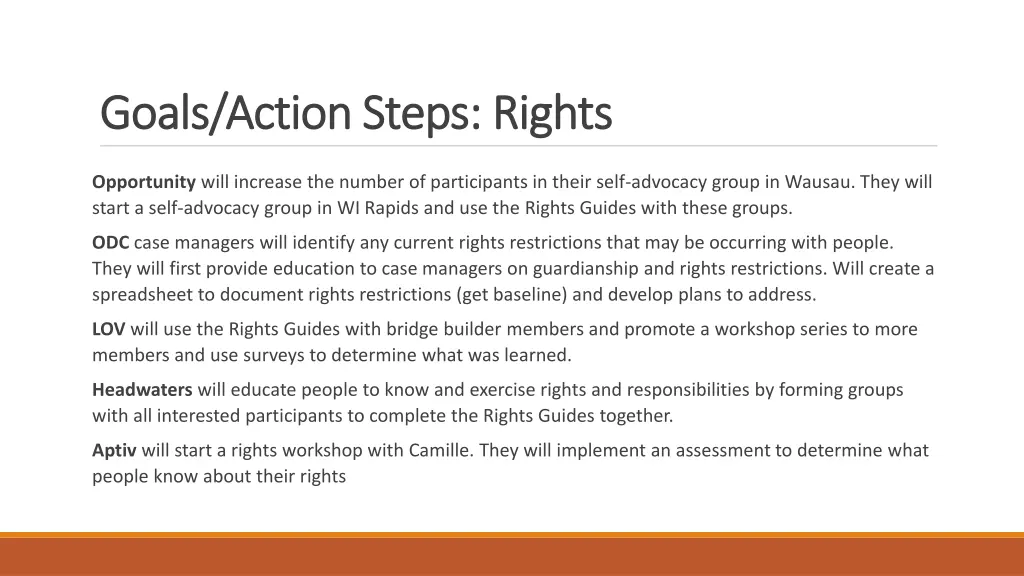 Goals/Action Steps: Rights

Opportunity will increase the number of participants in their self-advocacy group in Wausau. They will start a self-advocacy group in WI Rapids and use the Rights Guides with these groups.

ODC case managers will identify any current rights restrictions that may be occurring with people. They will first provide education to case managers on guardianship and rights restrictions. Will create a spreadsheet to document rights restrictions (get baseline) and develop plans to address.

LOV will use the Rights Guides with bridge builder members and promote a workshop series to more members and use surveys to determine what was learned.

Headwaters will educate people to know and exercise rights and responsibilities by forming groups with all interested participants to complete the Rights Guides together.

Aptiv will start a rights workshop with Camille. They will implement an assessment to determine what people know about their rights